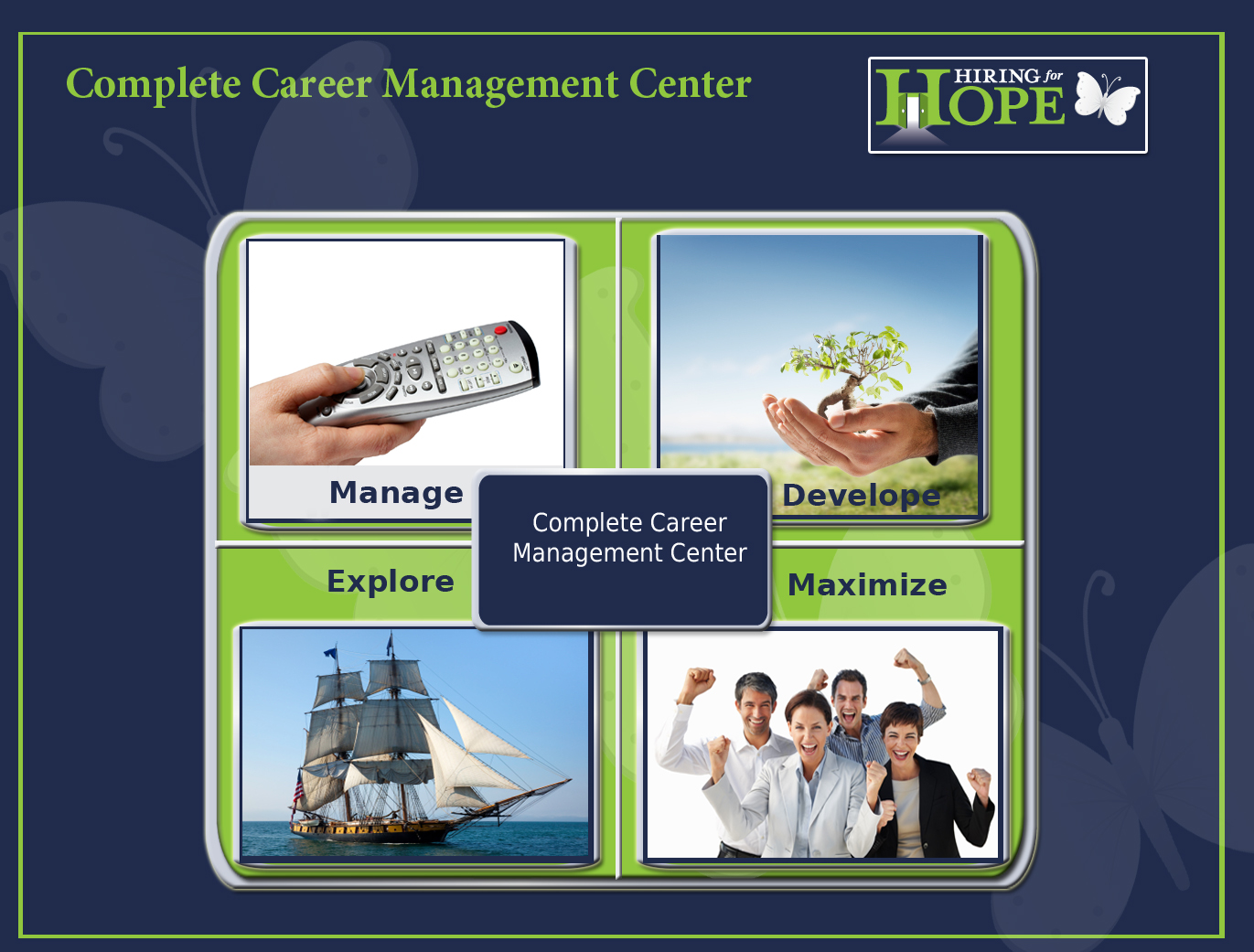 Complete Career Management Center

HIRING for HOPE

Manage

Develope

Complete Career Management Center

Explore

Maximize